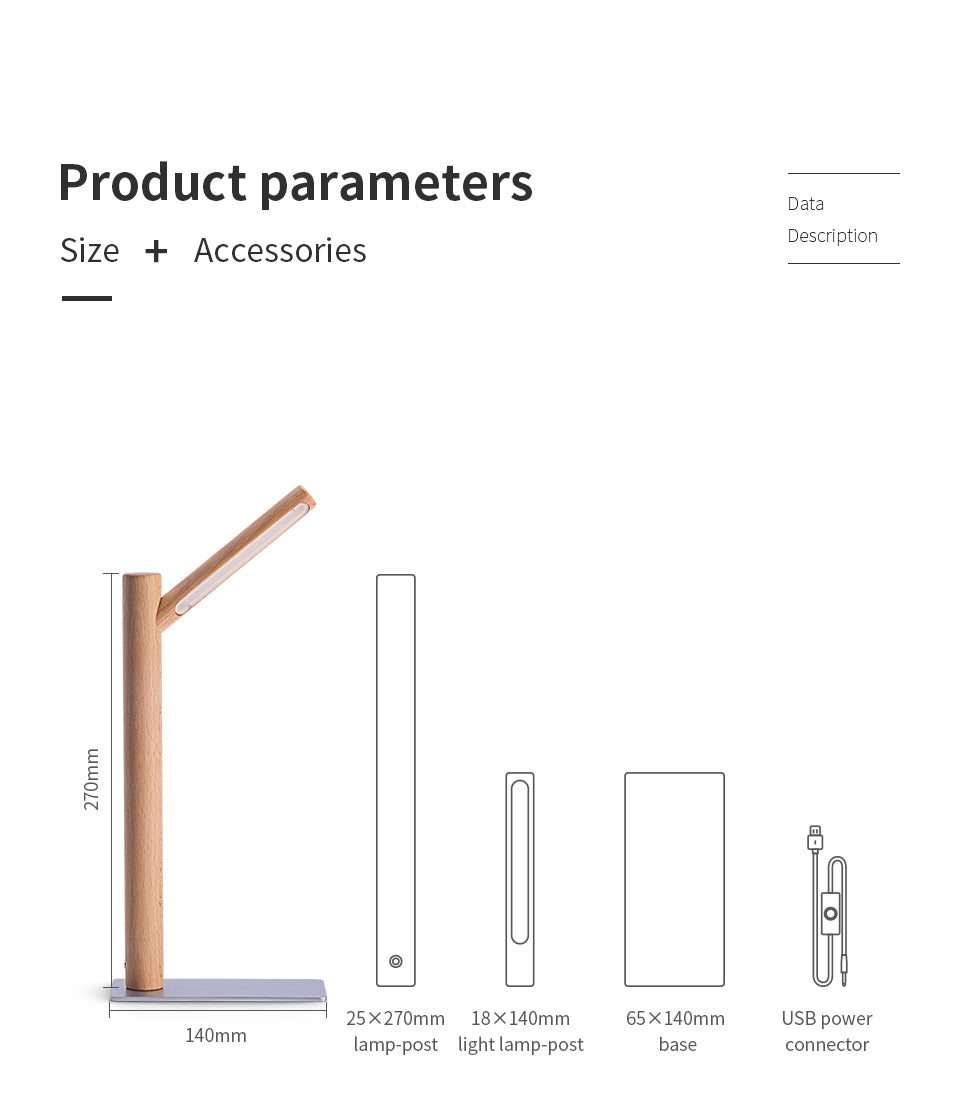 Product parameters

Size + Accessories

Data Description

270mm

140mm

25×270mm
lamp-post

18×140mm
light lamp-post

65×140mm
base

USB power
connector